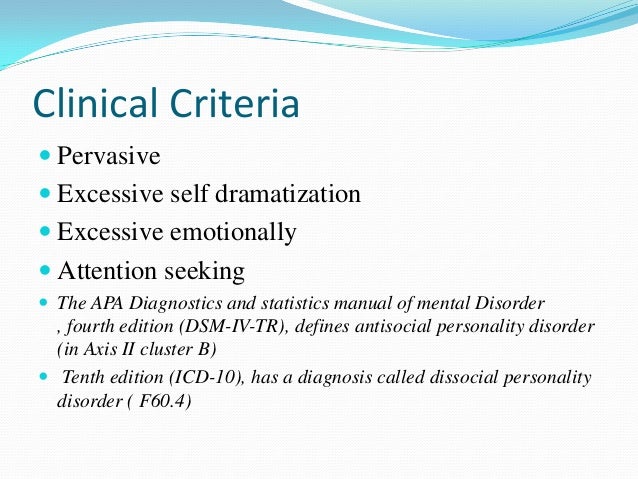 Clinical Criteria

Pervasive

Excessive self dramatization

Excessive emotionally

Attention seeking

The APA Diagnostics and statistics manual of mental Disorder , fourth edition (DSM-IV-TR), defines antisocial personality disorder (in Axis II cluster B)

Tenth edition (ICD-10), has a diagnosis called dissocial personality disorder ( F60.4)